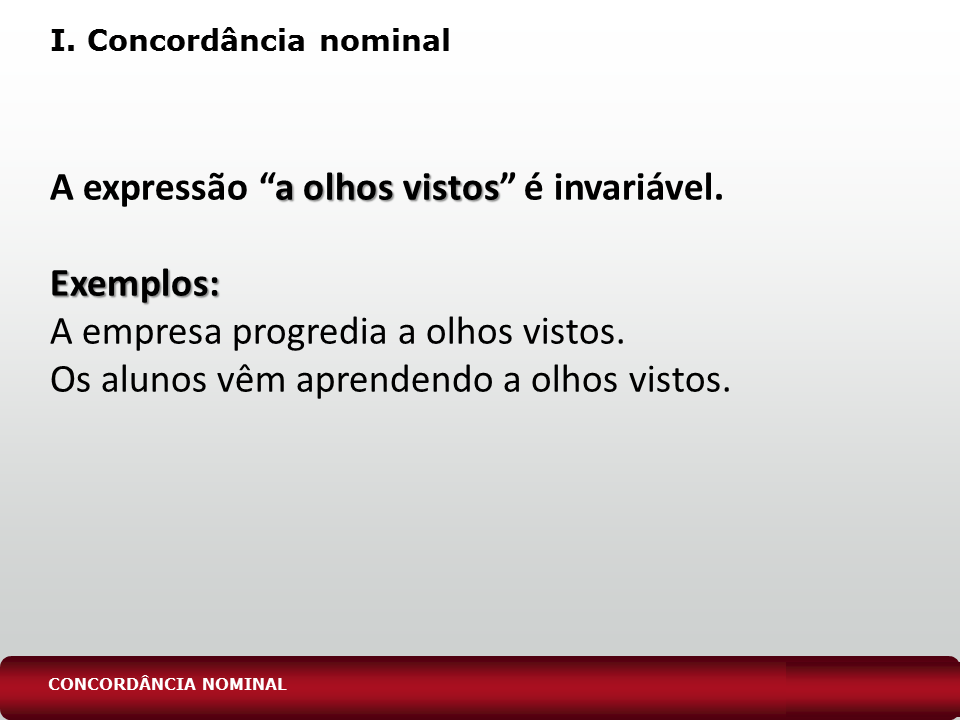 I. Concordância nominal

A expressão “a olhos vistos” é invariável.

Exemplos:
A empresa progredia a olhos vistos.
Os alunos vêm aprendendo a olhos vistos.

CONCORDÂNCIA NOMINAL